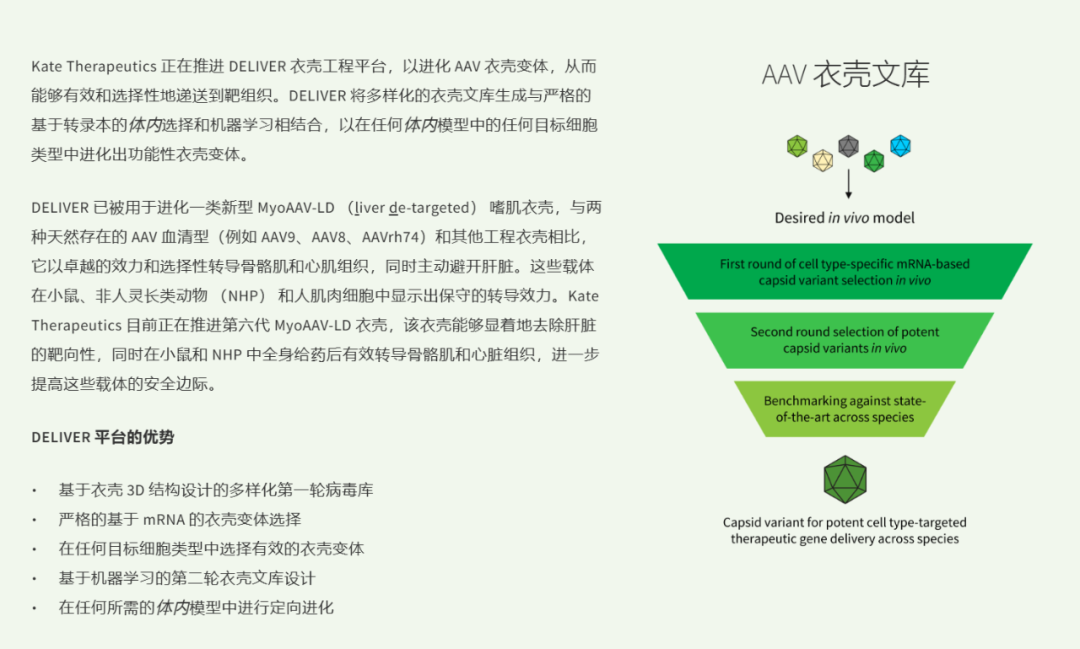 Kate Therapeutics 正在推进 DELIVER 衣壳工程平台，以进化 AAV 衣壳变体，从而能够有效和选择性地递送到靶组织。DELIVER 将多样化的衣壳文库生成与严格的基于转录本的体内选择和机器学习相结合，以在任何体内模型中的任何目标细胞类型中进化出功能性衣壳变体。

DELIVER 已被用于进化一类新型 MyoAAV-LD （liver de-targeted） 嗜肌衣壳，与两种天然存在的 AAV 血清型（例如 AAV9、AAV8、AAVrh74）和其他工程衣壳相比，它以卓越的效力和选择性转导骨骼肌和心肌组织，同时主动避开肝脏。这些载体在小鼠、非人灵长类动物 （NHP） 和人肌肉细胞中显示出保守的转导效力。Kate Therapeutics 目前正在推进第六代 MyoAAV-LD 衣壳，该衣壳能够显着地去除肝脏的靶向性，同时在小鼠和 NHP 中全身给药后有效转导骨骼肌和心脏组织，进一步提高这些载体的安全边际。

DELIVER 平台的优势

• 基于衣壳 3D 结构设计的多样化第一轮病毒库
• 严格的基于 mRNA 的衣壳变体选择
• 在任何目标细胞类型中选择有效的衣壳变体
• 基于机器学习的第二轮衣壳文库设计
• 在任何所需的体内模型中进行定向进化

AAV 衣壳文库

Desired in vivo model

First round of cell type-specific mRNA-based capsid variant selection in vivo

Second round selection of potent capsid variants in vivo

Benchmarking against state-of-the-art across species

Capsid variant for potent cell type-targeted therapeutic gene delivery across species